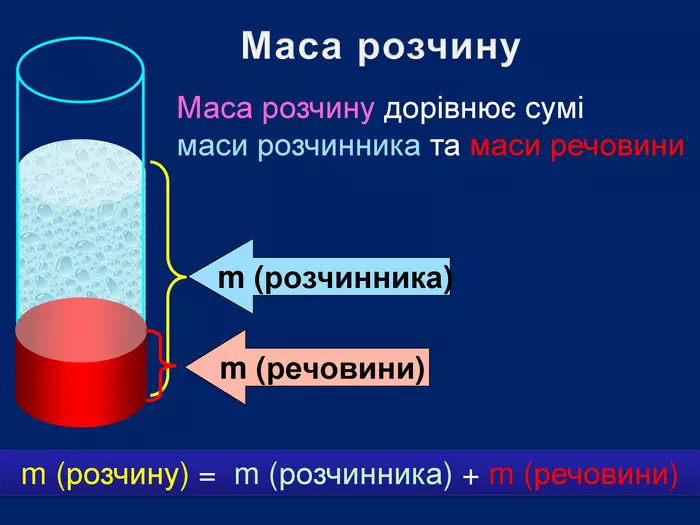 Маса розчину

Маса розчину дорівнює сумі маси розчинника та маси речовини

m (розчинника)

m (речовини)

m (розчину) = m (розчинника) + m (речовини)